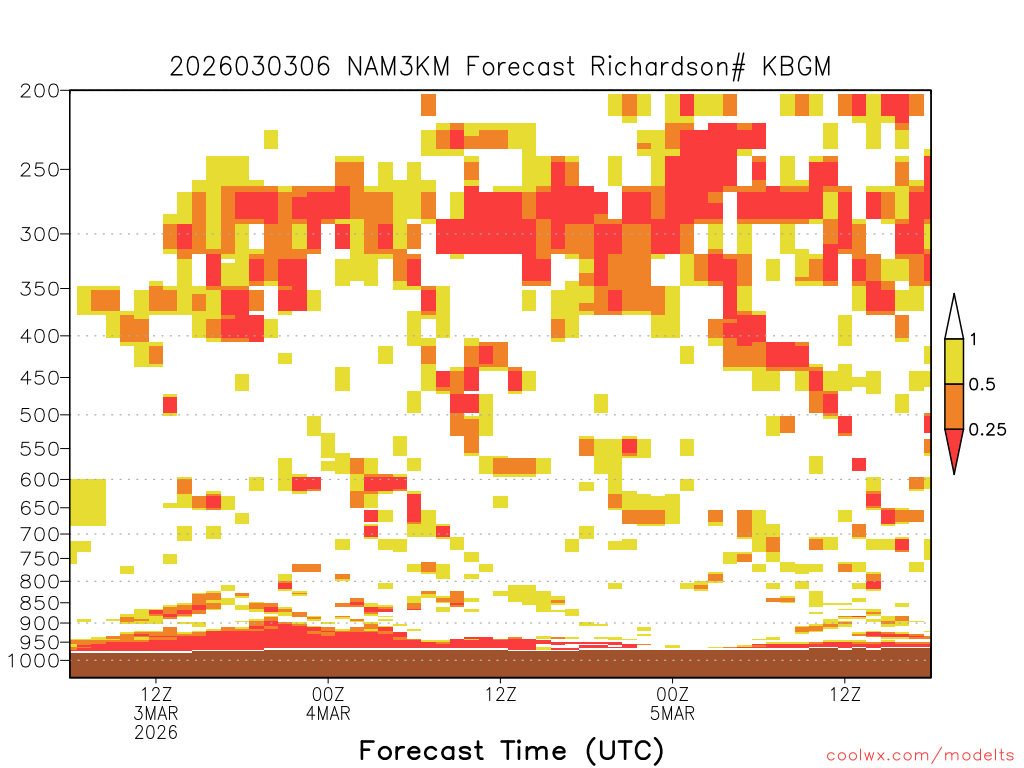 2026030306 NAM3KM Forecast Richardson# KBGM

200
250
300
350
400
450
500
550
600
650
700
750
800
850
900
950
1000

1
0.5
0.25

12Z
3MAR
2026

00Z
4MAR

12Z

00Z
5MAR

12Z

Forecast Time (UTC)

coolwx.com/modelts